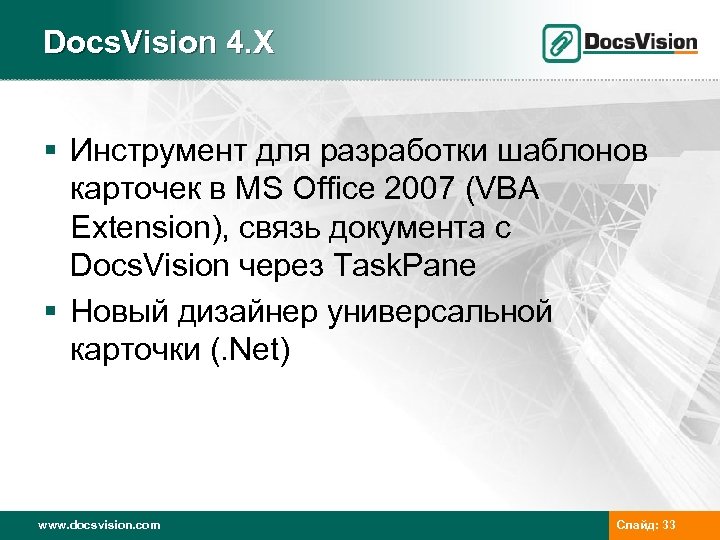 DocsVision 4.X

DocsVision

▪ Инструмент для разработки шаблонов карточек в MS Office 2007 (VBA Extension), связь документа с DocsVision через TaskPane
▪ Новый дизайнер универсальной карточки (.Net)

www.docsvision.com

Слайд: 33